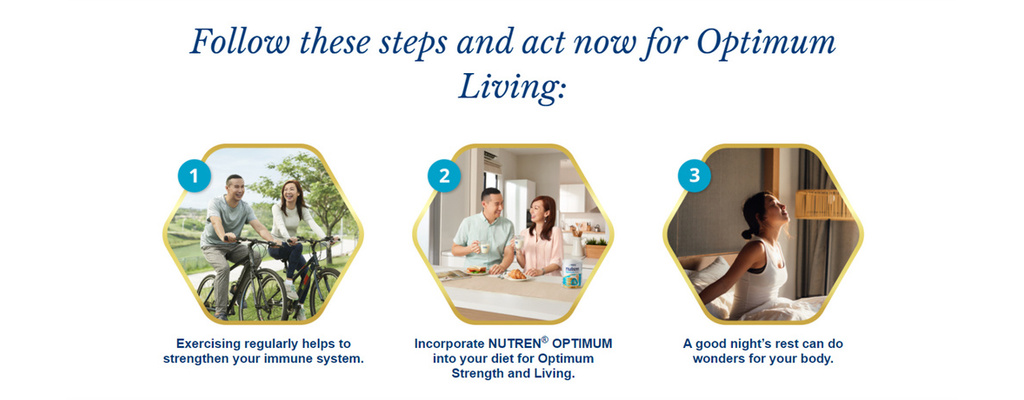 Follow these steps and act now for Optimum Living:

1

Exercising regularly helps to strengthen your immune system.

2

Nutren

Incorporate NUTREN® OPTIMUM into your diet for Optimum Strength and Living.

3

A good night's rest can do wonders for your body.